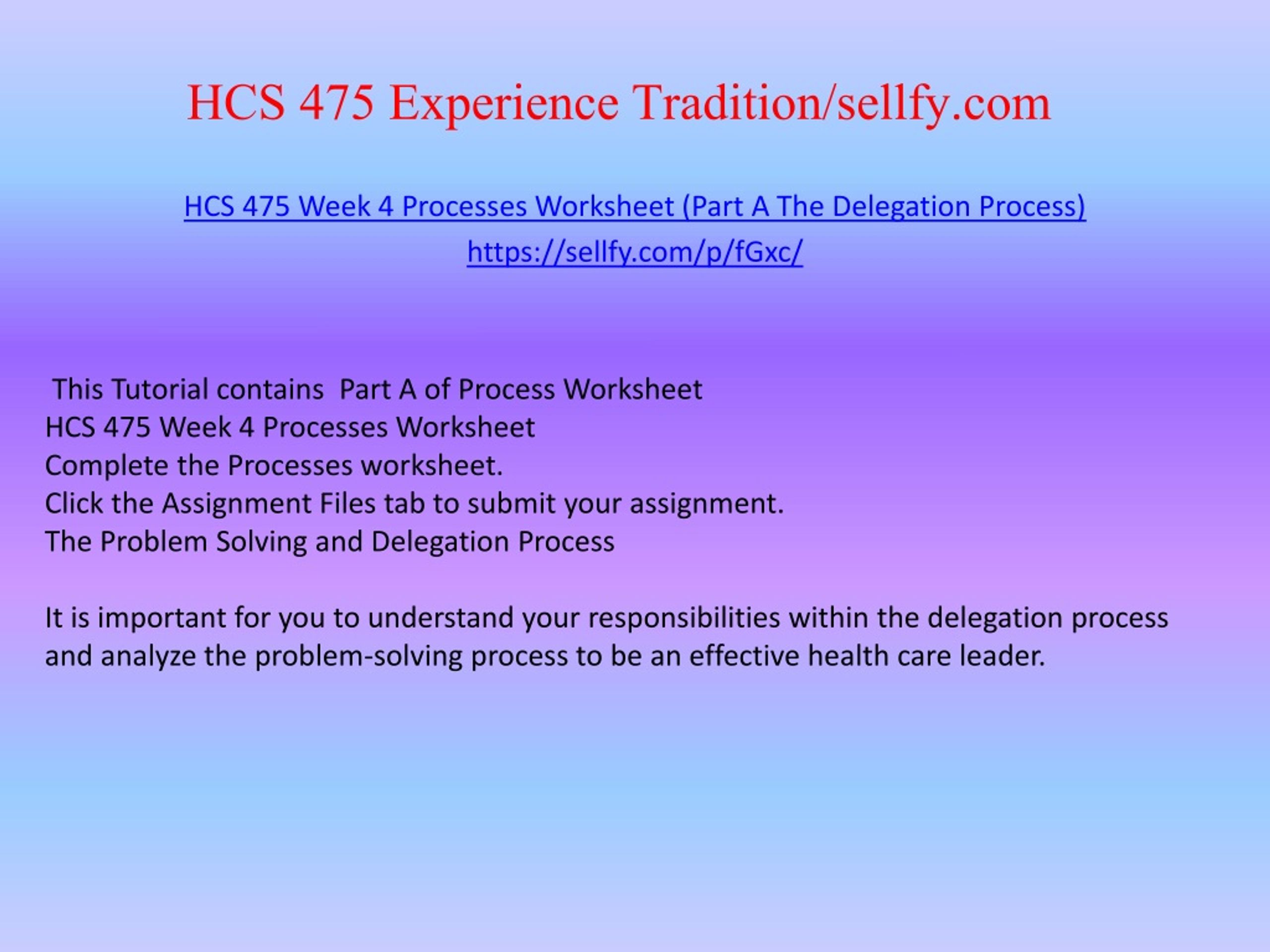 HCS 475 Experience Tradition/sellfy.com

HCS 475 Week 4 Processes Worksheet (Part A The Delegation Process)
https://sellfy.com/p/fGxc/

This Tutorial contains  Part A of Process Worksheet
HCS 475 Week 4 Processes Worksheet
Complete the Processes worksheet.
Click the Assignment Files tab to submit your assignment.
The Problem Solving and Delegation Process

It is important for you to understand your responsibilities within the delegation process and analyze the problem-solving process to be an effective health care leader.